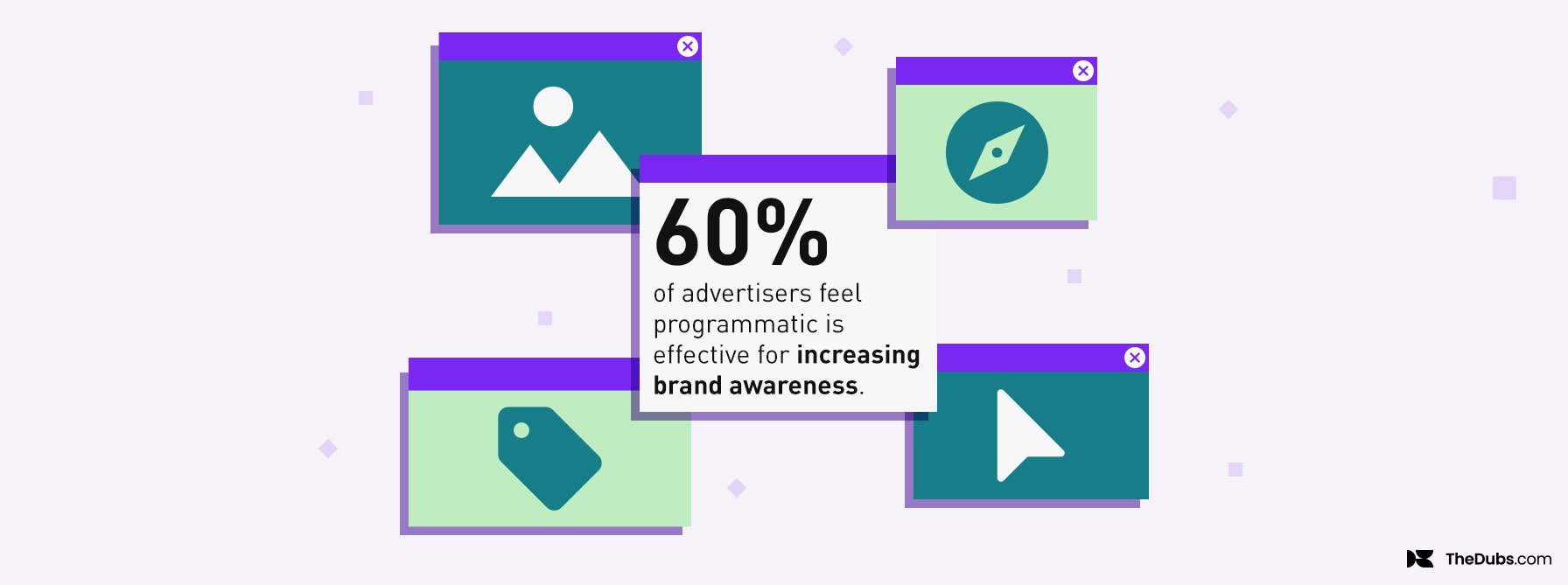 60%

of advertisers feel programmatic is effective for increasing brand awareness.

TheDubs.com